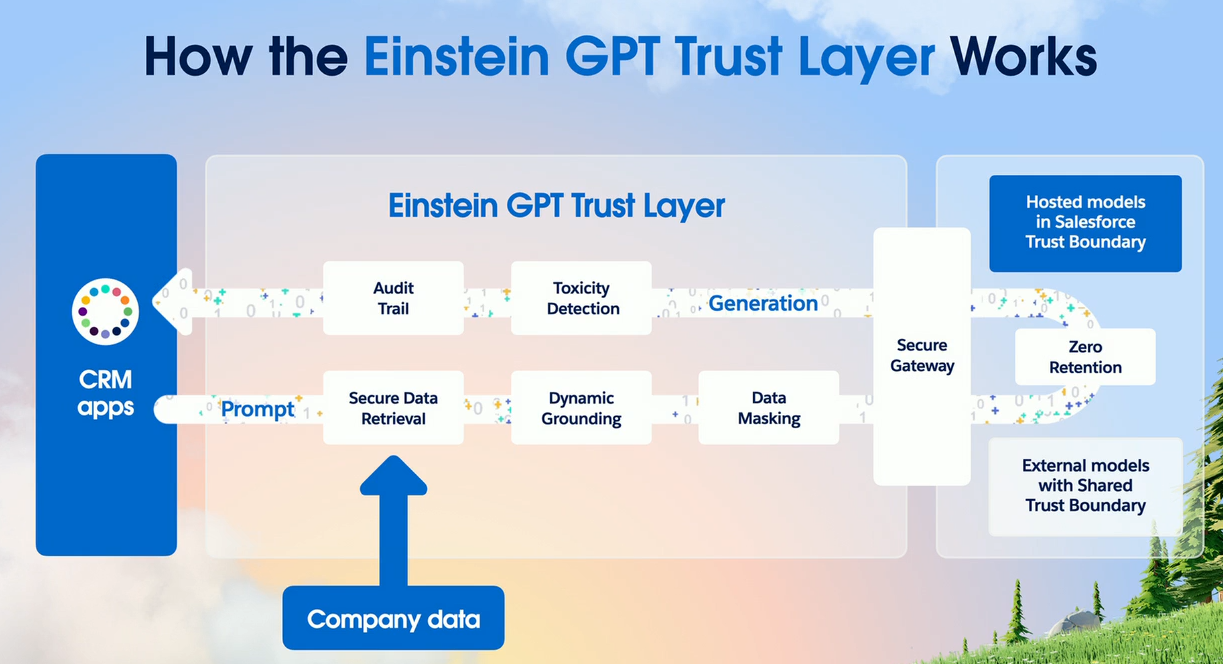 How the Einstein GPT Trust Layer Works

CRM apps

Einstein GPT Trust Layer

Audit Trail

Toxicity Detection

Generation

Prompt

Secure Data Retrieval

Dynamic Grounding

Data Masking

Secure Gateway

Hosted models in Salesforce Trust Boundary

Zero Retention

External models with Shared Trust Boundary

Company data